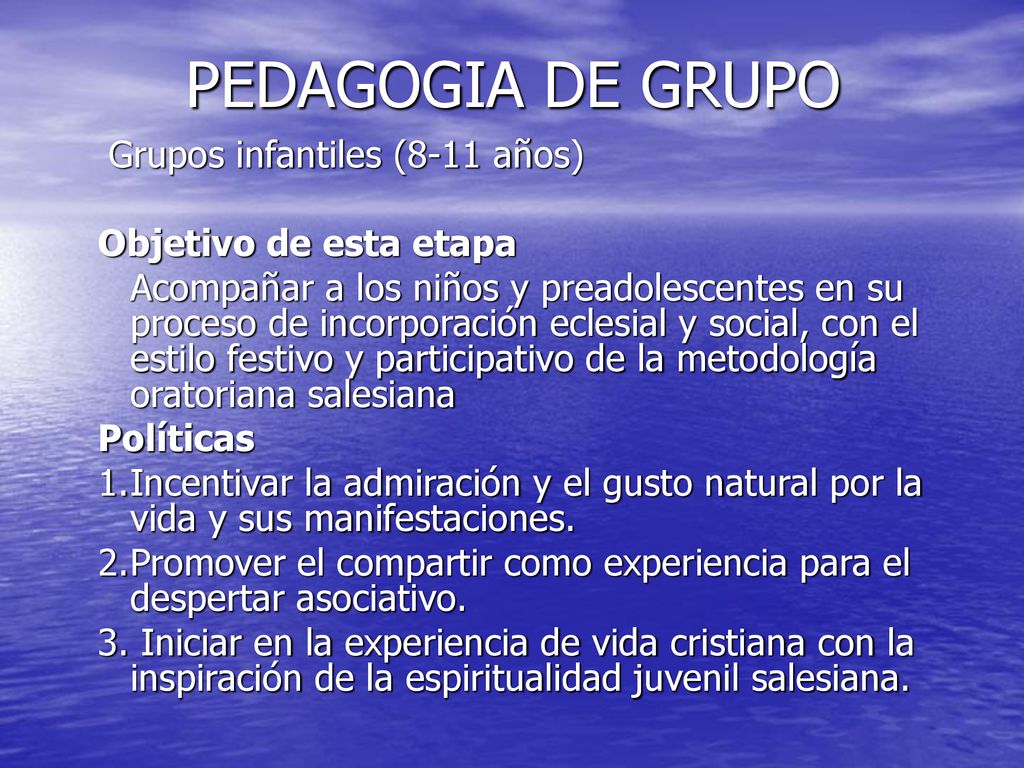 PEDAGOGIA DE GRUPO

Grupos infantiles (8-11 años)

Objetivo de esta etapa

Acompañar a los niños y preadolescentes en su proceso de incorporación eclesial y social, con el estilo festivo y participativo de la metodología oratoriana salesiana

Políticas

1.Incentivar la admiración y el gusto natural por la vida y sus manifestaciones.

2.Promover el compartir como experiencia para el despertar asociativo.

3. Iniciar en la experiencia de vida cristiana con la inspiración de la espiritualidad juvenil salesiana.